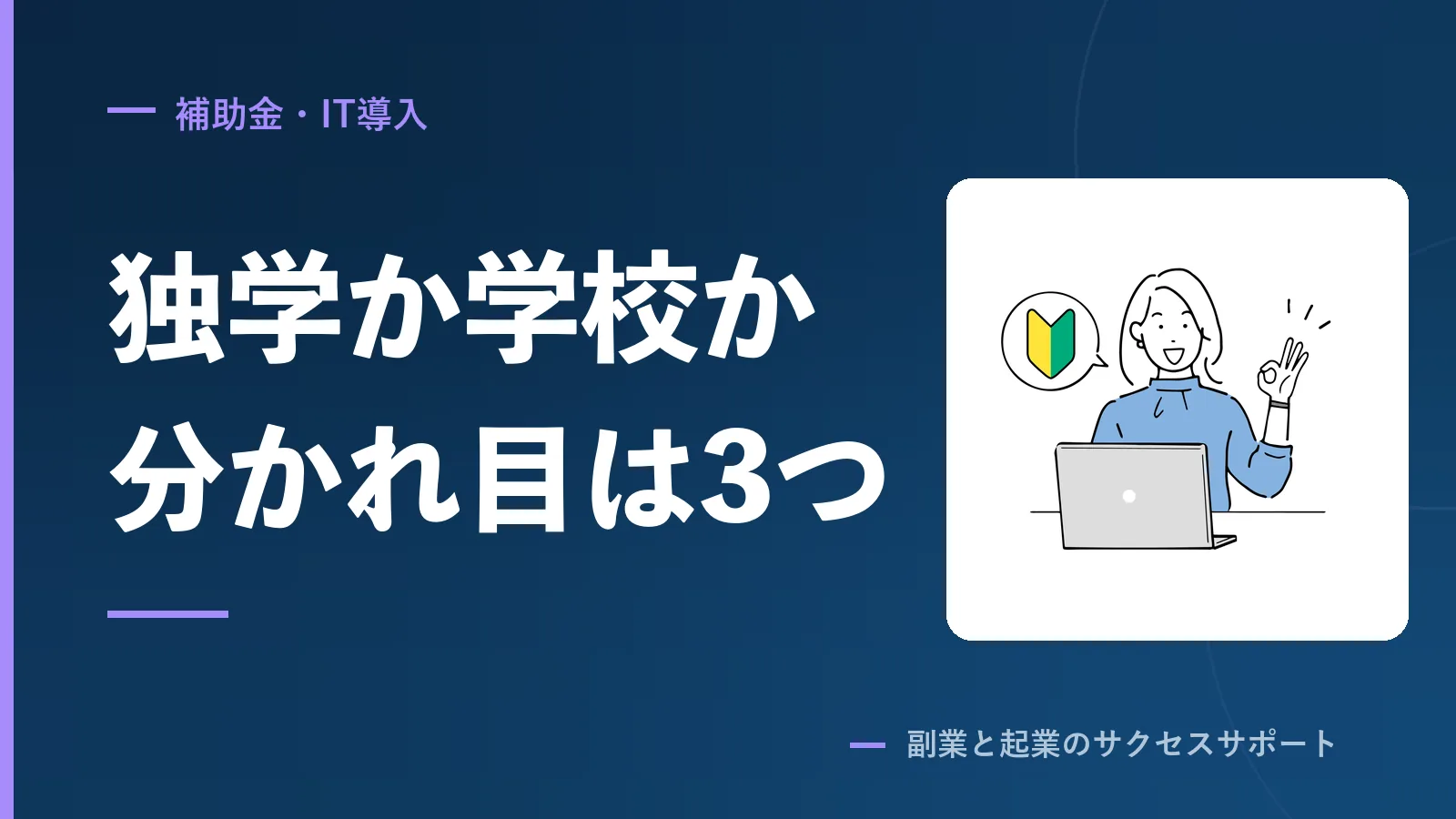 補助金・IT導入

独学か学校か
分かれ目は3つ

副業と起業のサクセスサポート